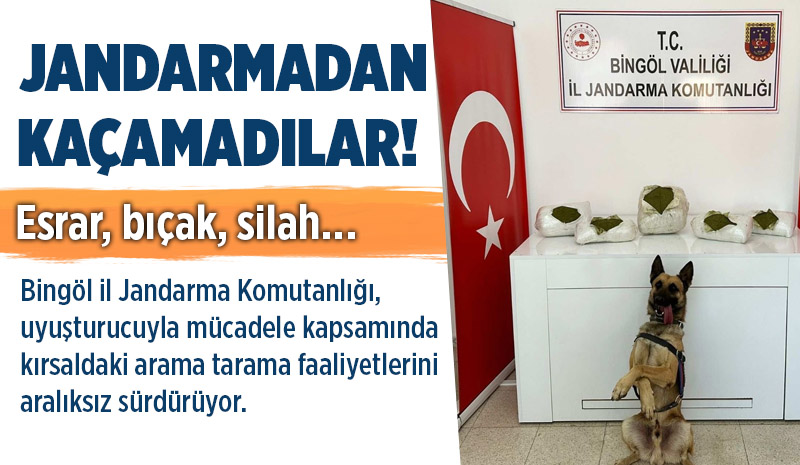 JANDARMADAN KAÇAMADILAR!

Esrar, bıçak, silah...

Bingöl il Jandarma Komutanlığı, uyuşturucuyla mücadele kapsamında kırsaldaki arama tarama faaliyetlerini aralıksız sürdürüyor.

T.C.
BİNGÖL VALİLİĞİ
İL JANDARMA KOMUTANLIĞI